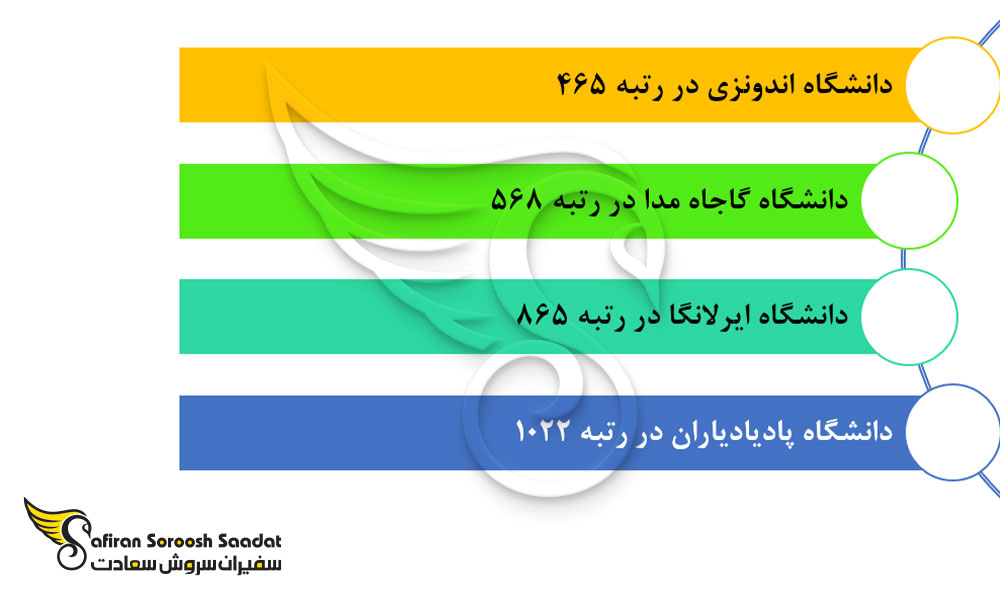 دانشگاه اندونزی در رتبه ۴۶۵

دانشگاه گاجاه مدا در رتبه ۵۶۸

دانشگاه ایرلانگا در رتبه ۸۶۵

دانشگاه پادیادیاران در رتبه ۱۰۲۲

Safiran Soroosh Saadat
سفیران سروش سعادت